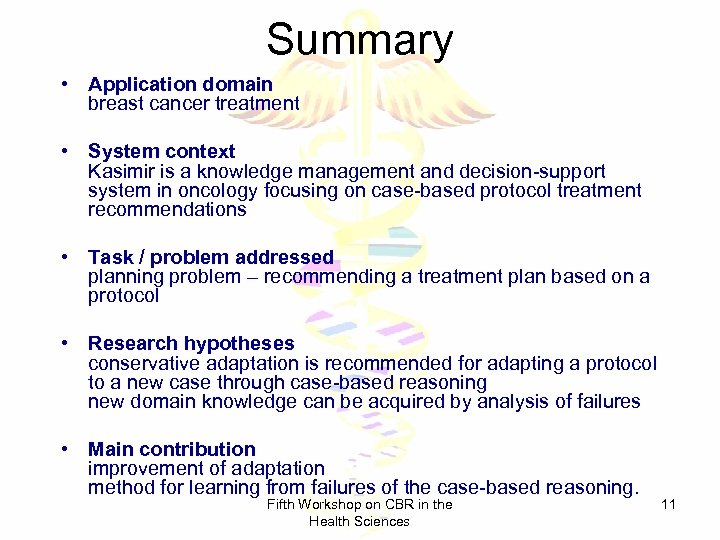 Summary

• **Application domain**
breast cancer treatment

• **System context**
Kasimir is a knowledge management and decision-support system in oncology focusing on case-based protocol treatment recommendations

• **Task / problem addressed**
planning problem – recommending a treatment plan based on a protocol

• **Research hypotheses**
conservative adaptation is recommended for adapting a protocol to a new case through case-based reasoning
new domain knowledge can be acquired by analysis of failures

• **Main contribution**
improvement of adaptation
method for learning from failures of the case-based reasoning.

Fifth Workshop on CBR in the Health Sciences

11